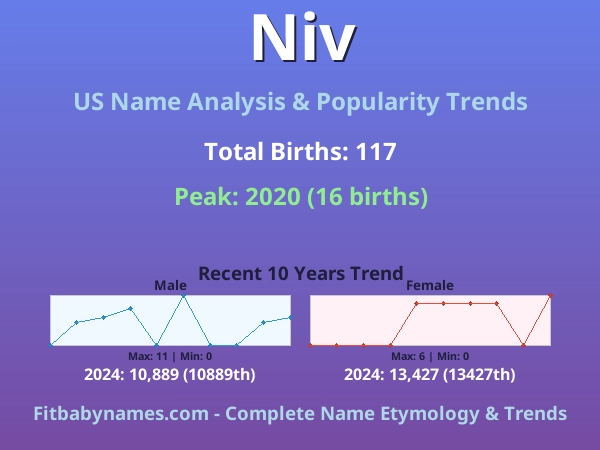 Niv

US Name Analysis & Popularity Trends

Total Births: 117

Peak: 2020 (16 births)

Recent 10 Years Trend

Male

Max: 11 | Min: 0

2024: 10,889 (10889th)

Female

Max: 6 | Min: 0

2024: 13,427 (13427th)

Fitbabynames.com - Complete Name Etymology & Trends